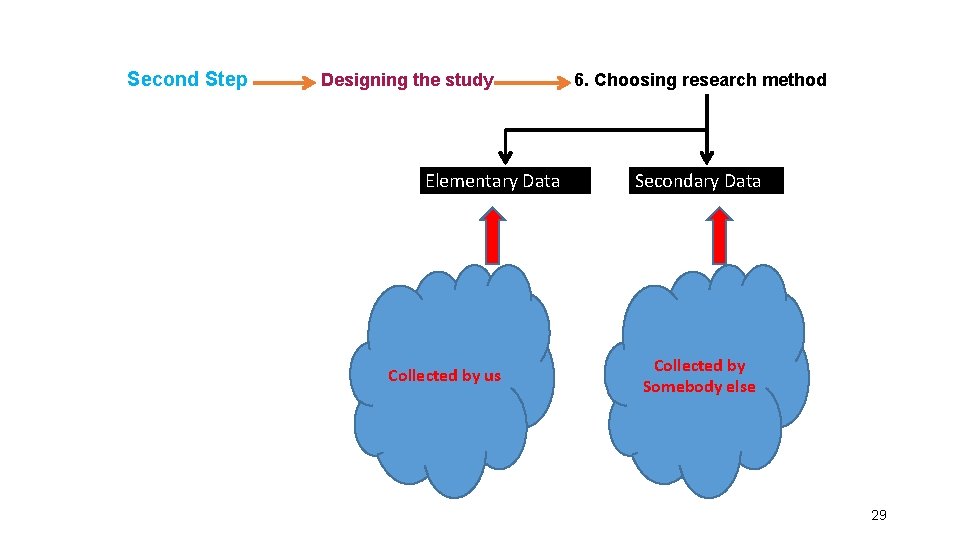 Second Step

Designing the study

6. Choosing research method

Elementary Data

Secondary Data

Collected by us

Collected by Somebody else

29